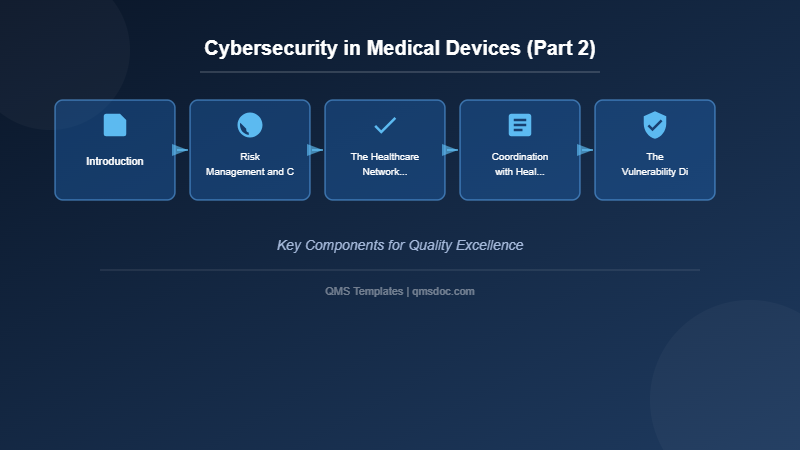 Cybersecurity in Medical Devices (Part 2)

Introduction

Risk Management and C

The Healthcare Network...

Coordination with Heal...

The Vulnerability Di

Key Components for Quality Excellence

QMS Templates | qmsdoc.com